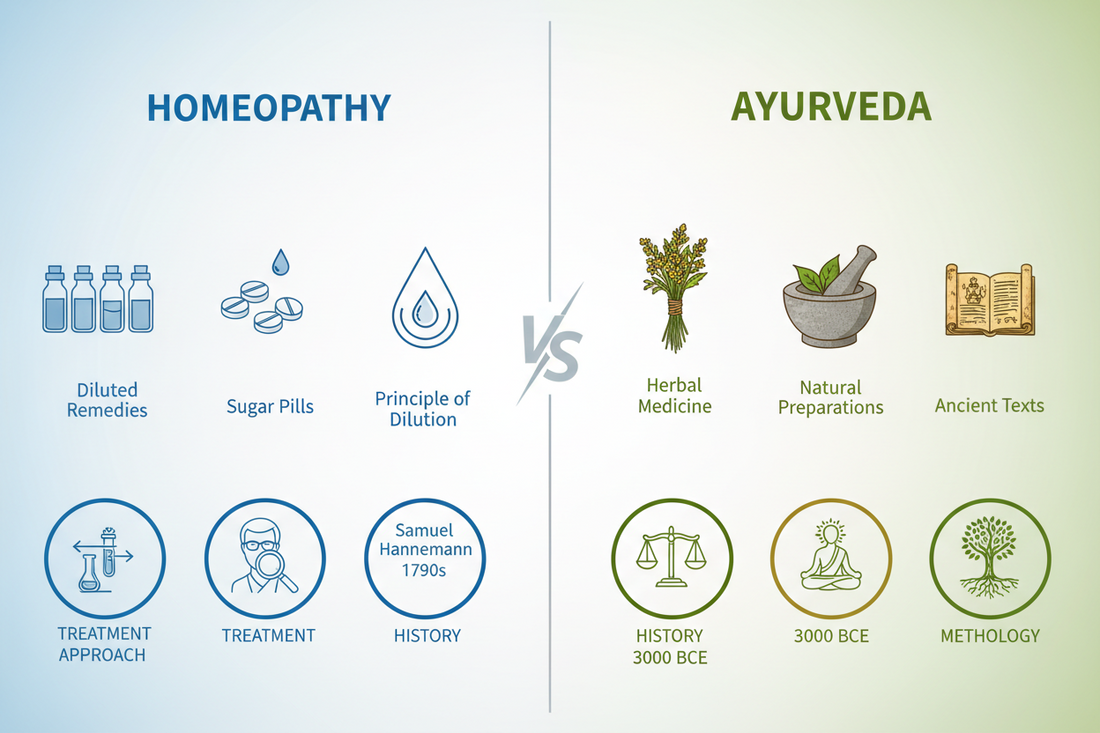 HOMEOPATHY

Diluted Remedies

Sugar Pills

Principle of Dilution

TREATMENT APPROACH

TREATMENT

Samuel Hannemann 1790s

HISTORY

VS

AYURVEDA

Herbal Medicine

Natural Preparations

Ancient Texts

HISTORY 3000 BCE

3000 BCE

METHOLOGY